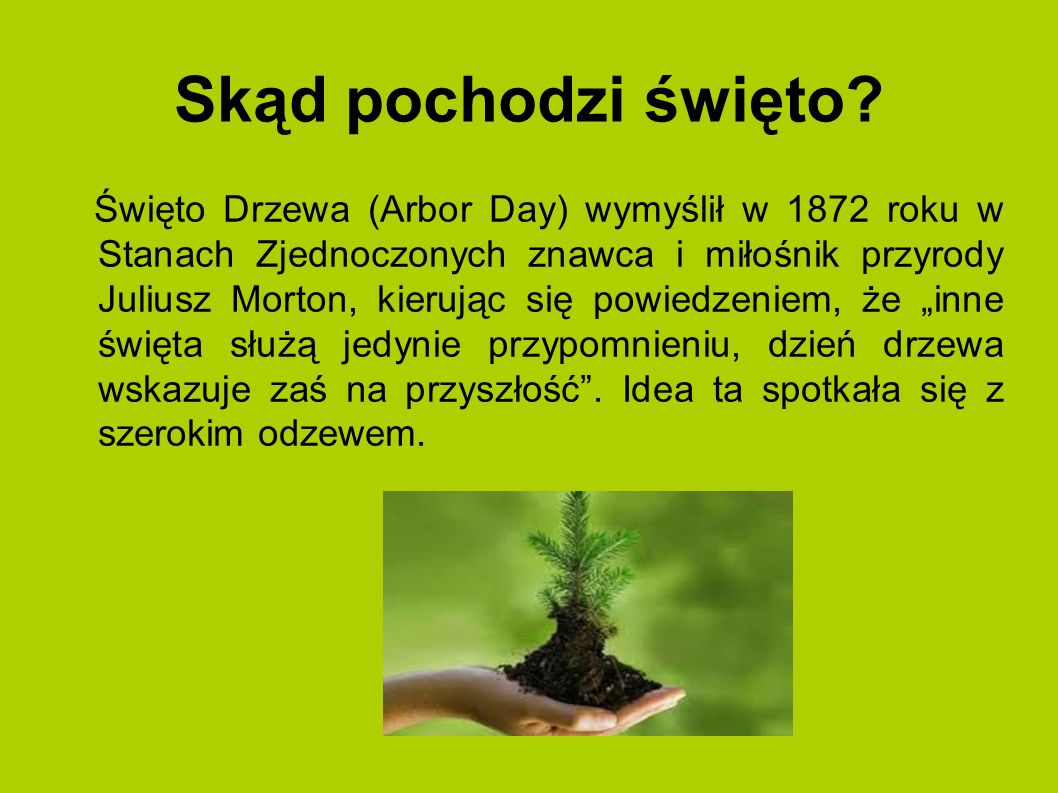 Skąd pochodzi święto?

Święto Drzewa (Arbor Day) wymyślił w 1872 roku w Stanach Zjednoczonych znawca i miłośnik przyrody Juliusz Morton, kierując się powiedzeniem, że „inne święta służą jedynie przypomnieniu, dzień drzewa wskazuje zaś na przyszłość”. Idea ta spotkała się z szerokim odzewem.